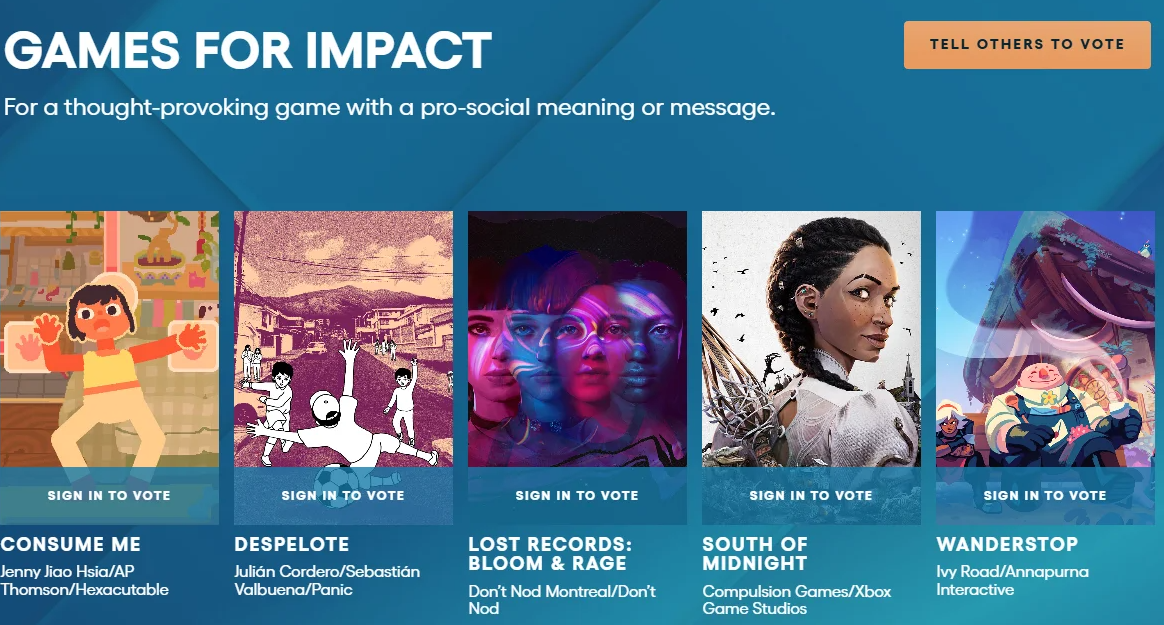 GAMES FOR IMPACT

TELL OTHERS TO VOTE

For a thought-provoking game with a pro-social meaning or message.

SIGN IN TO VOTE

CONSUME ME

Jenny Jiao Hsia/AP Thomson/Hexacutable

SIGN IN TO VOTE

DESPELOTE

Julián Cordero/Sebastián Valbuena/Panic

SIGN IN TO VOTE

LOST RECORDS: BLOOM & RAGE

Don't Nod Montreal/Don't Nod

SIGN IN TO VOTE

SOUTH OF MIDNIGHT

Compulsion Games/Xbox Game Studios

SIGN IN TO VOTE

WANDERSTOP

Ivy Road/Annapurna Interactive